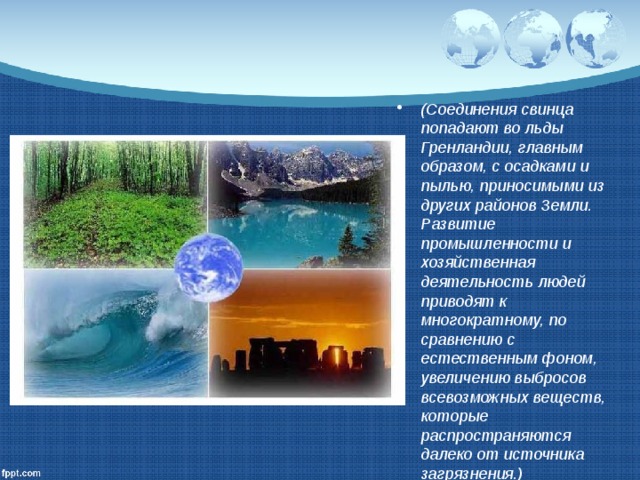 • (Соединения свинца попадают во льды Гренландии, главным образом, с осадками и пылью, приносимыми из других районов Земли. Развитие промышленности и хозяйственная деятельность людей приводят к многократному, по сравнению с естественным фоном, увеличению выбросов всевозможных веществ, которые распространяются далеко от источника загрязнения.)

fppt.com